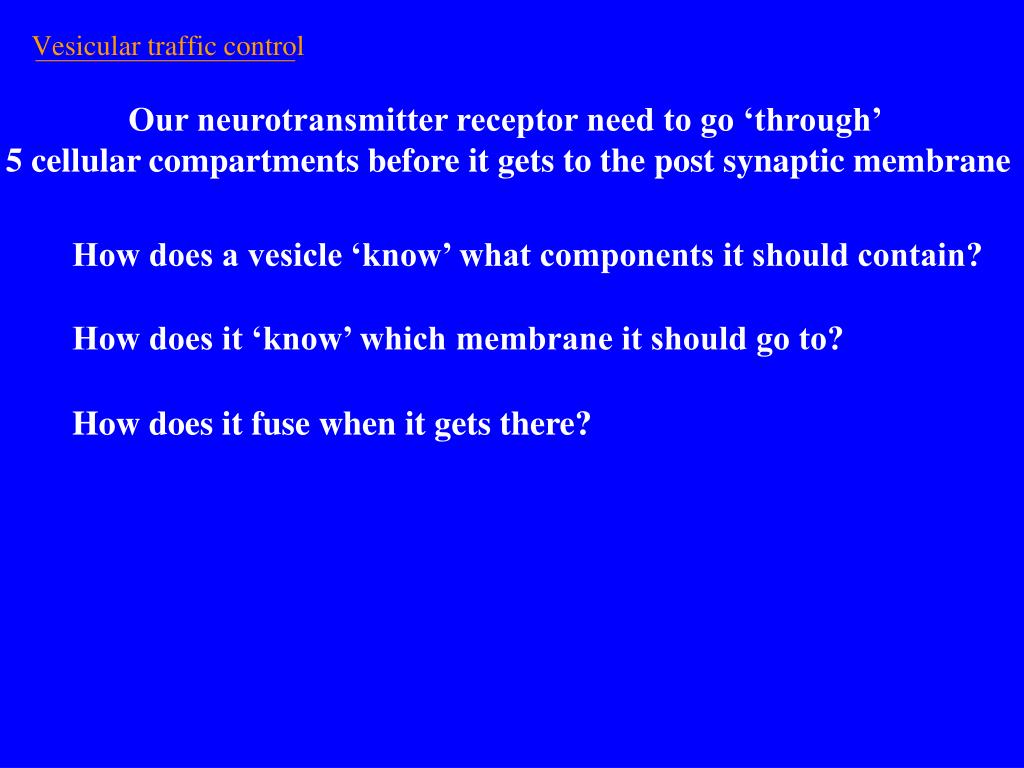 Vesicular traffic control

Our neurotransmitter receptor need to go ‘through’ 5 cellular compartments before it gets to the post synaptic membrane

How does a vesicle ‘know’ what components it should contain?

How does it ‘know’ which membrane it should go to?

How does it fuse when it gets there?